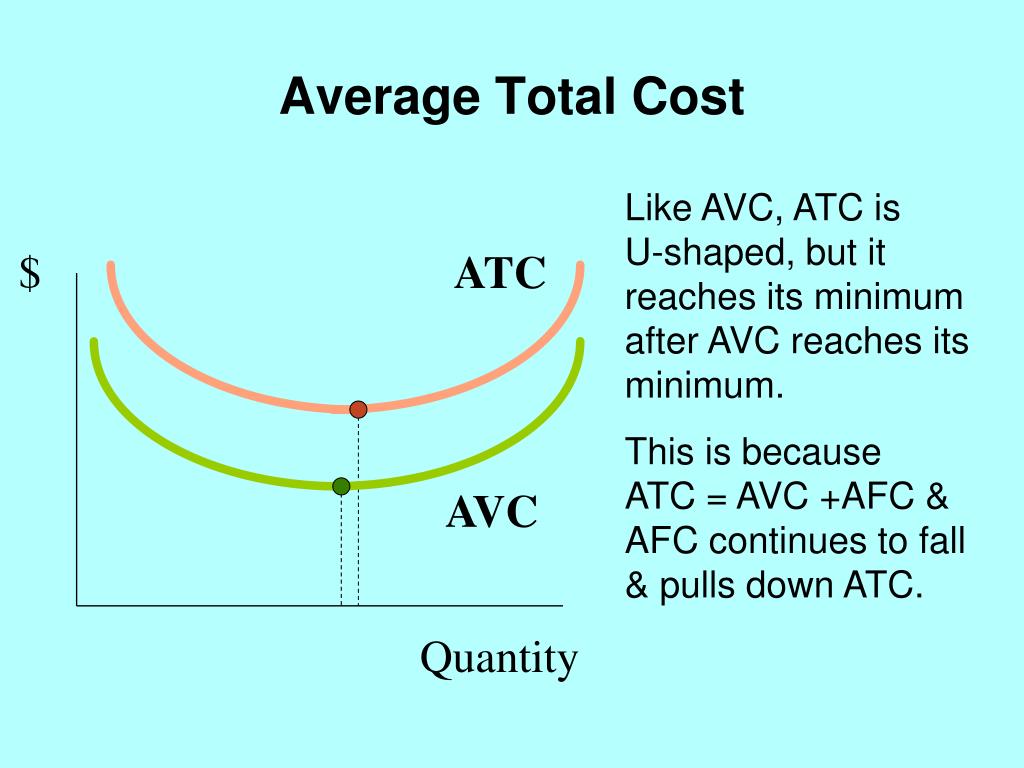 Average Total Cost

$

ATC

AVC

Quantity

Like AVC, ATC is U-shaped, but it reaches its minimum after AVC reaches its minimum.

This is because ATC = AVC +AFC & AFC continues to fall & pulls down ATC.